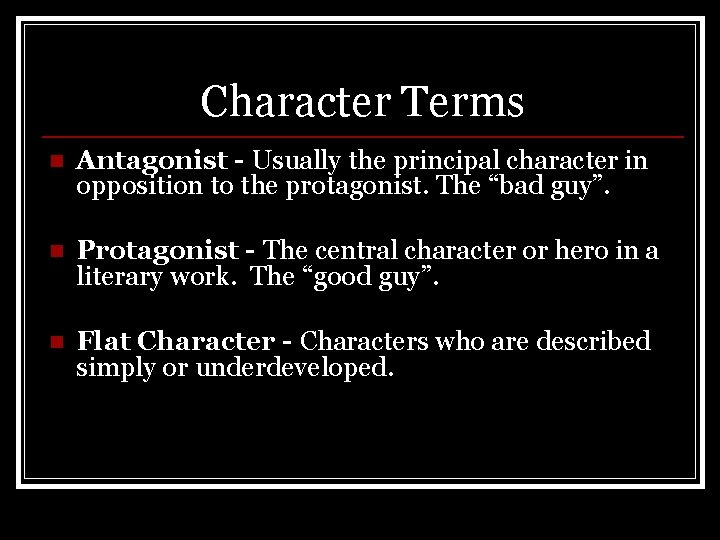 Character Terms

Antagonist - Usually the principal character in opposition to the protagonist. The “bad guy”.

Protagonist - The central character or hero in a literary work.  The “good guy”.

Flat Character - Characters who are described simply or underdeveloped.